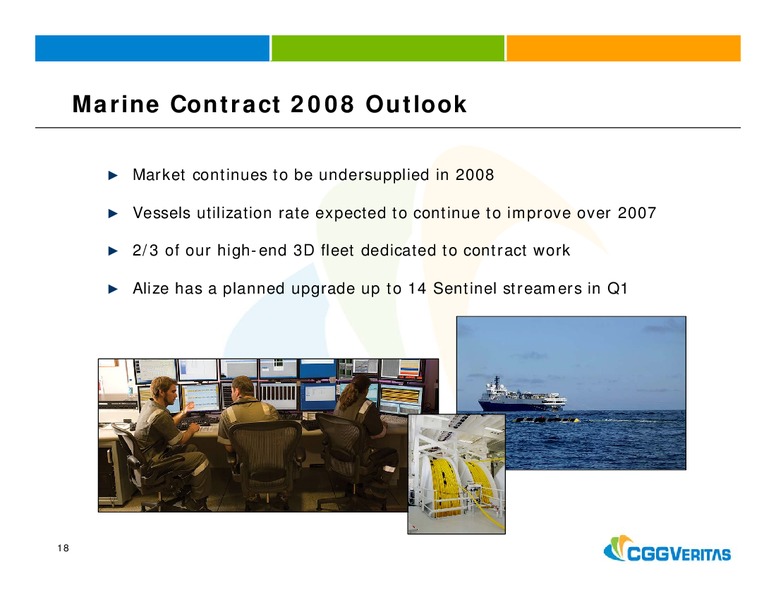 Marine Contract 2008 Outlook

► Market continues to be undersupplied in 2008

► Vessels utilization rate expected to continue to improve over 2007

► 2/3 of our high-end 3D fleet dedicated to contract work

► Alize has a planned upgrade up to 14 Sentinel streamers in Q1

18

CGGVERITAS